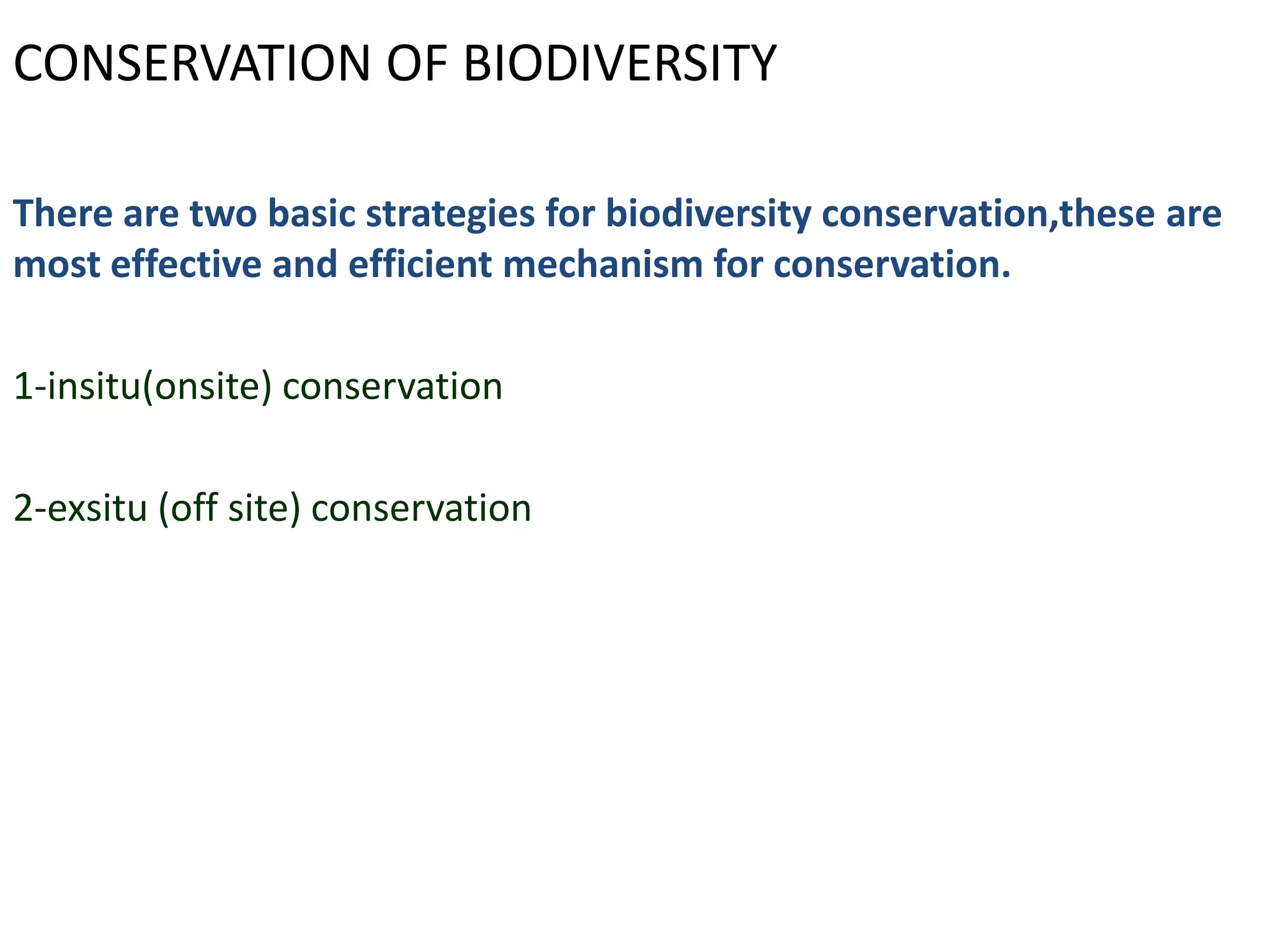 CONSERVATION OF BIODIVERSITY

There are two basic strategies for biodiversity conservation,these are most effective and efficient mechanism for conservation.

1-insitu(onsite) conservation

2-exsitu (off site) conservation